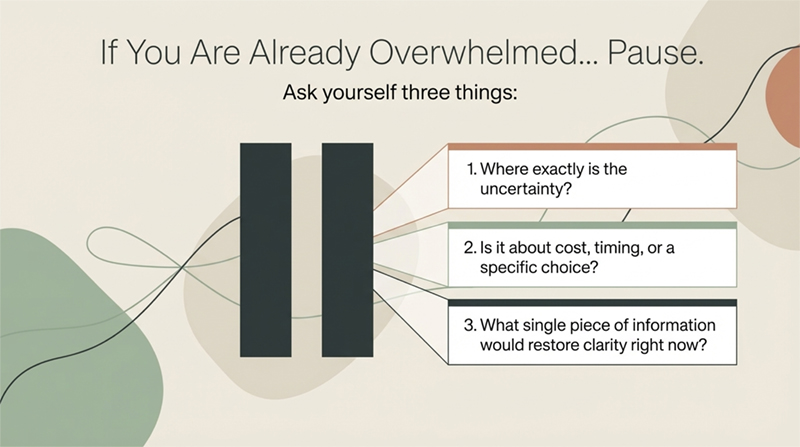 If You Are Already Overwhelmed... Pause.

Ask yourself three things:

1. Where exactly is the uncertainty?

2. Is it about cost, timing, or a specific choice?

3. What single piece of information would restore clarity right now?